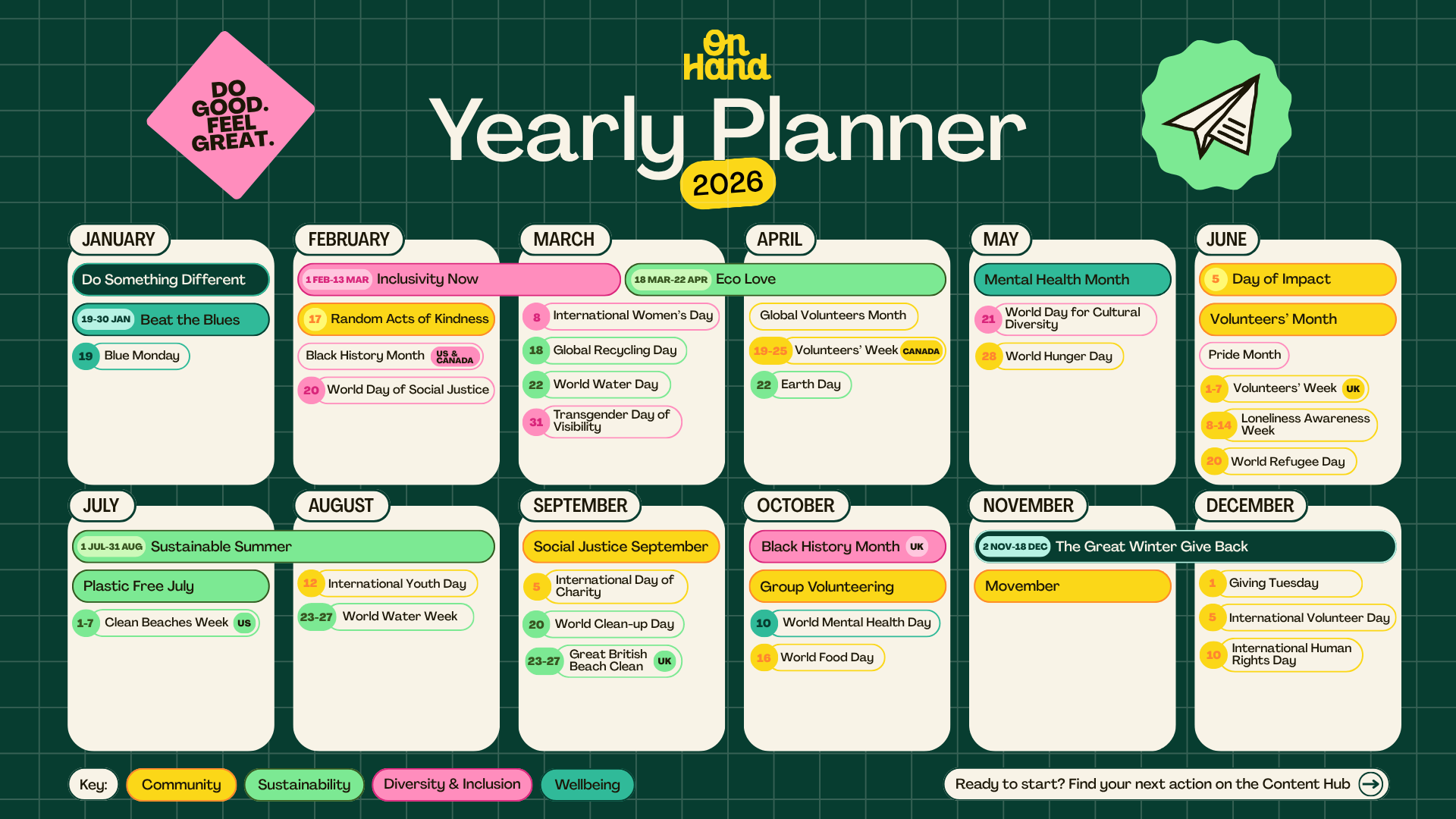 DO GOOD. FEEL GREAT.

On Hand

Yearly Planner

2026

JANUARY
Do Something Different
19-30 JAN Beat the Blues
19 Blue Monday

FEBRUARY
1 FEB-13 MAR Inclusivity Now
17 Random Acts of Kindness
Black History Month US & CANADA
20 World Day of Social Justice

MARCH
18 MAR-22 APR Eco Love
8 International Women's Day
18 Global Recycling Day
22 World Water Day
31 Transgender Day of Visibility

APRIL
Global Volunteers Month
19-25 Volunteers' Week CANADA
22 Earth Day

MAY
Mental Health Month
21 World Day for Cultural Diversity
28 World Hunger Day

JUNE
5 Day of Impact
Volunteers' Month
Pride Month
1-7 Volunteers' Week UK
8-14 Loneliness Awareness Week
20 World Refugee Day

JULY
1 JUL-31 AUG Sustainable Summer
Plastic Free July
1-7 Clean Beaches Week US

AUGUST
12 International Youth Day
23-27 World Water Week

SEPTEMBER
Social Justice September
5 International Day of Charity
20 World Clean-up Day
23-27 Great British Beach Clean UK

OCTOBER
Black History Month UK
Group Volunteering
10 World Mental Health Day
16 World Food Day

NOVEMBER
2 NOV-18 DEC The Great Winter Give Back
Movember

DECEMBER
1 Giving Tuesday
5 International Volunteer Day
10 International Human Rights Day

Key: Community Sustainability Diversity & Inclusion Wellbeing

Ready to start? Find your next action on the Content Hub